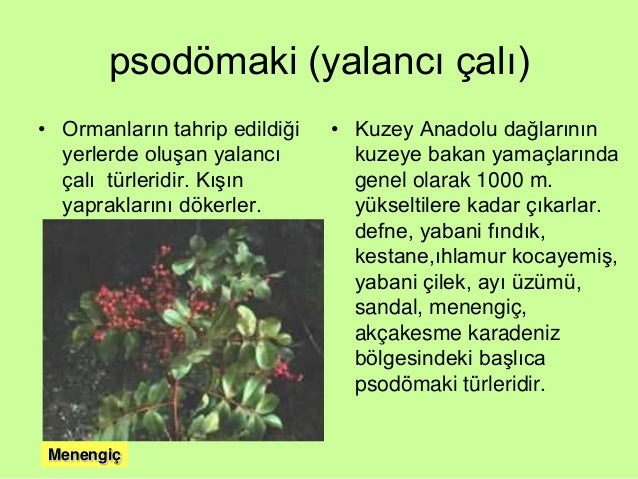 psodömaki (yalancı çalı)

• Ormanların tahrip edildiği yerlerde oluşan yalancı çalı türleridir. Kışın yapraklarını dökerler.

Menengiç

• Kuzey Anadolu dağlarının kuzeye bakan yamaçlarında genel olarak 1000 m. yükseltilere kadar çıkarlar. defne, yabani fındık, kestane,ıhlamur kocayemiş, yabani çilek, ayı üzümü, sandal, menengiç, akçakesme karadeniz bölgesindeki başlıca psodömaki türleridir.